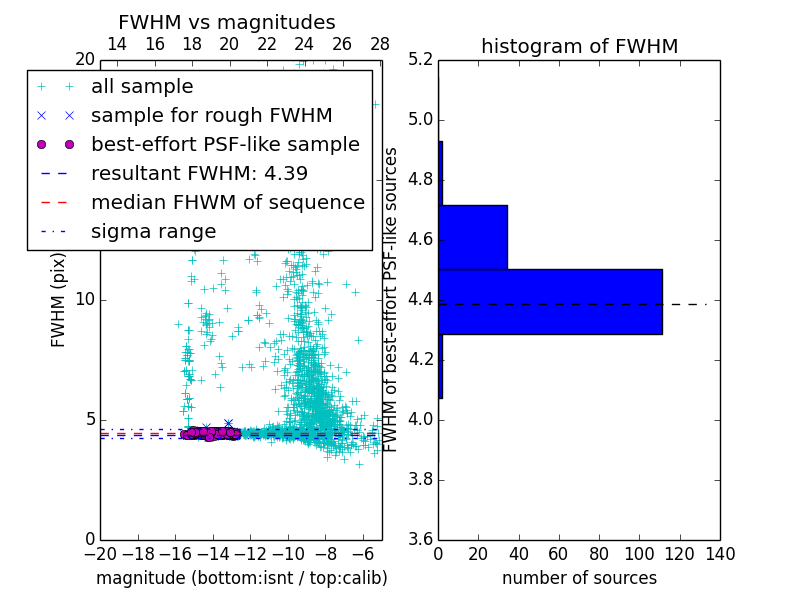 FWHM vs magnitudes

14 16 18 20 22 24 26 28

20

all sample

sample for rough FWHM

best-effort PSF-like sample

resultant FWHM: 4.39

median FHWM of sequence

sigma range

FWHM (pix)

10

5

0

−20 −18 −16 −14 −12 −10 −8 −6

magnitude (bottom:isnt / top:calib)

histogram of FWHM

5.2

5.0

4.8

4.6

4.4

4.2

4.0

3.8

3.6

FWHM of best-effort PSF-like sources

0 20 40 60 80 100 120 140

number of sources